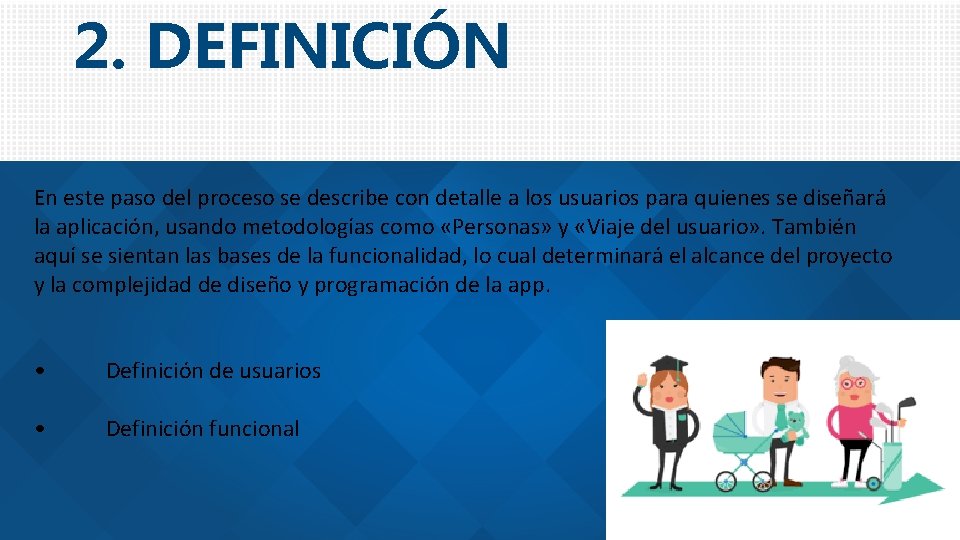 2. DEFINICIÓN

En este paso del proceso se describe con detalle a los usuarios para quienes se diseñará la aplicación, usando metodologías como «Personas» y «Viaje del usuario». También aquí se sientan las bases de la funcionalidad, lo cual determinará el alcance del proyecto y la complejidad de diseño y programación de la app.

• Definición de usuarios

• Definición funcional